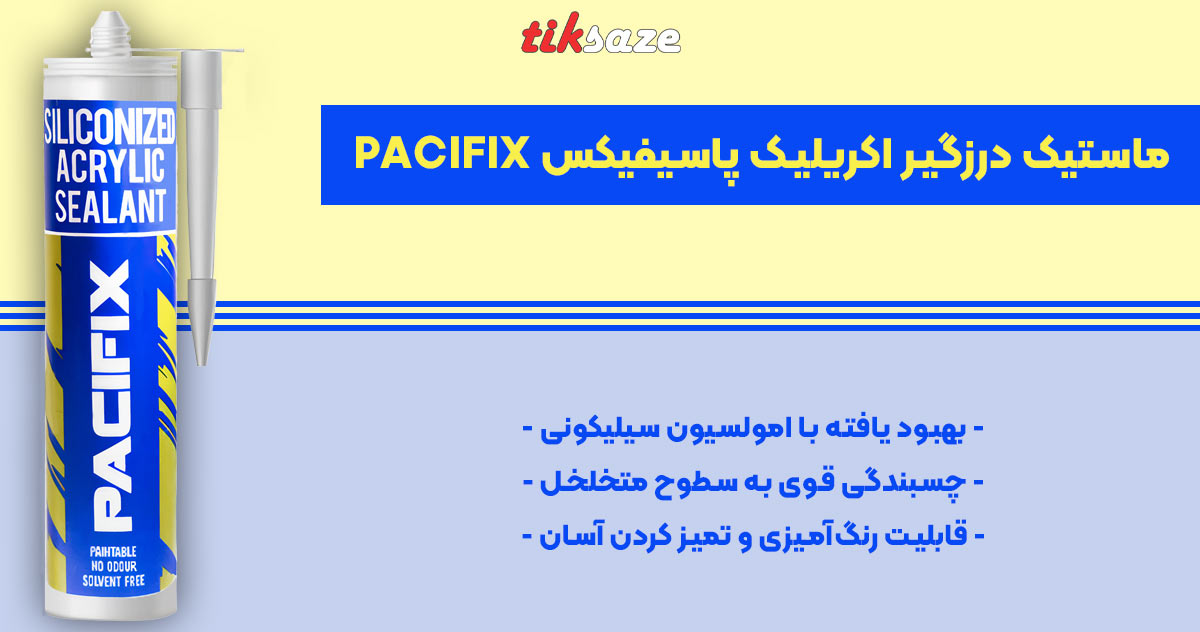 tiksaze

ماستیک درزگیر اکریلیک پاسیفیکس PACIFIX

SILICONIZED ACRYLIC SEALANT

PACIFIX

PAINTABLE
NO ODOUR
SOLVENT FREE

- بهبود یافته با امولسیون سیلیکونی -

- چسبندگی قوی به سطوح متخلخل -

- قابلیت رنگ‌آمیزی و تمیز کردن آسان -